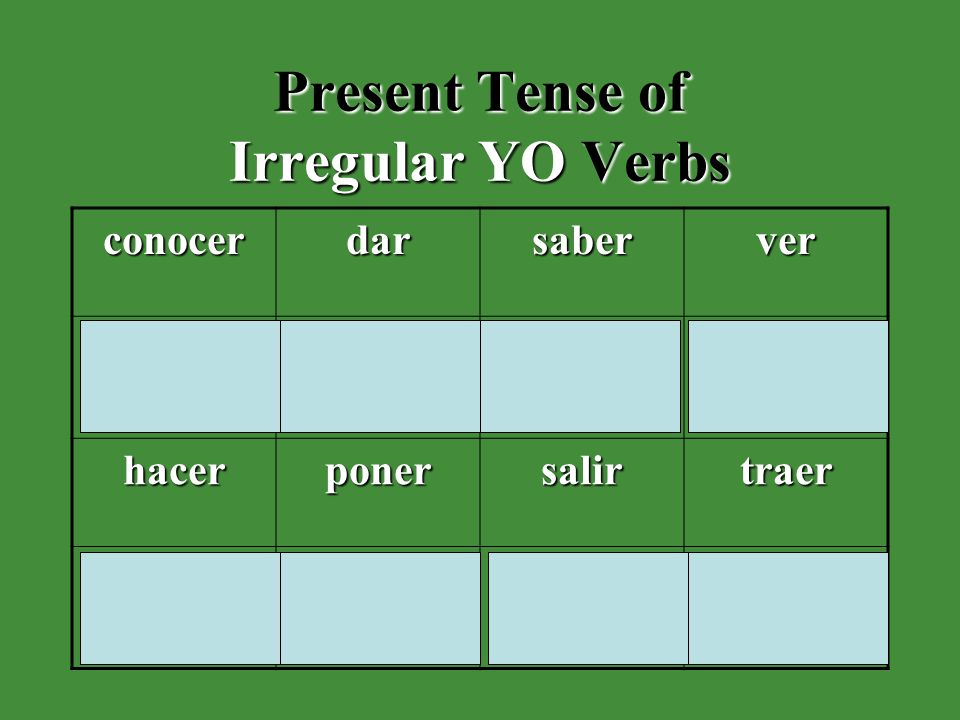 Present Tense of
Irregular YO Verbs

| conocer | dar | saber | ver |
|---|---|---|---|
| | | | |
| hacer | poner | salir | traer |
| | | | |